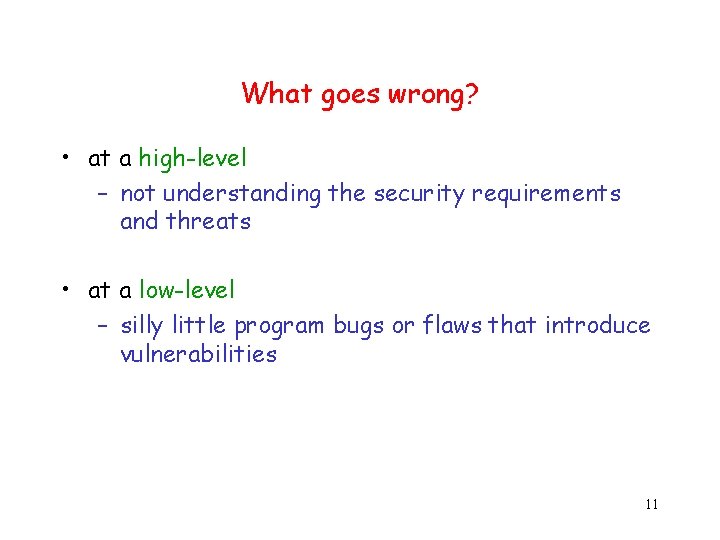 What goes wrong?

• at a high-level
 – not understanding the security requirements and threats

• at a low-level
 – silly little program bugs or flaws that introduce vulnerabilities

11